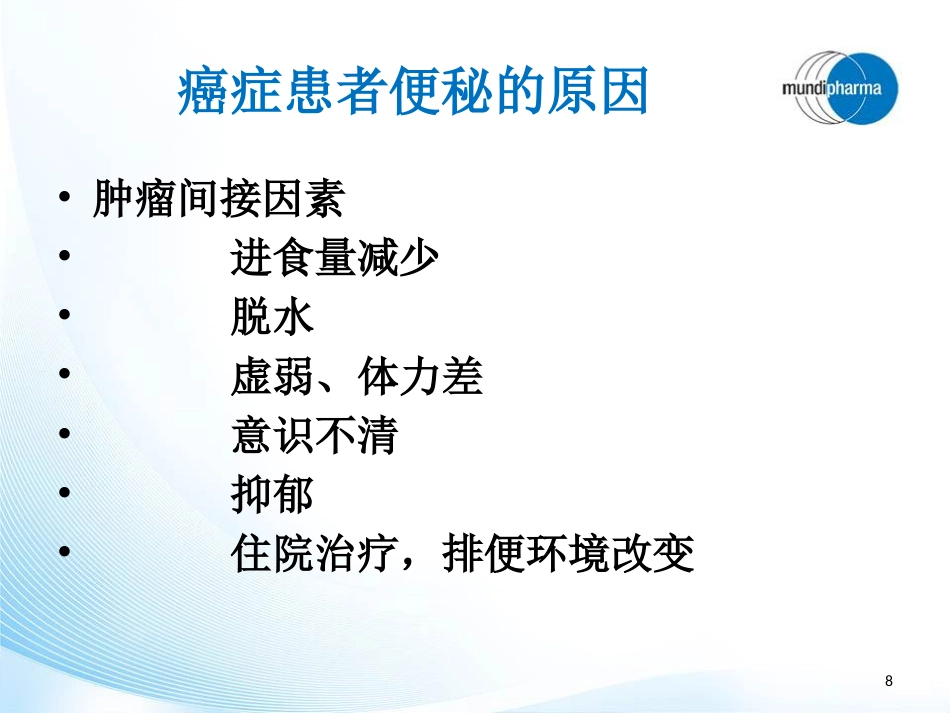 癌症患者便秘的原因

mundipharma

• 肿瘤间接因素
• 进食量减少
• 脱水
• 虚弱、体力差
• 意识不清
• 抑郁
• 住院治疗，排便环境改变

8